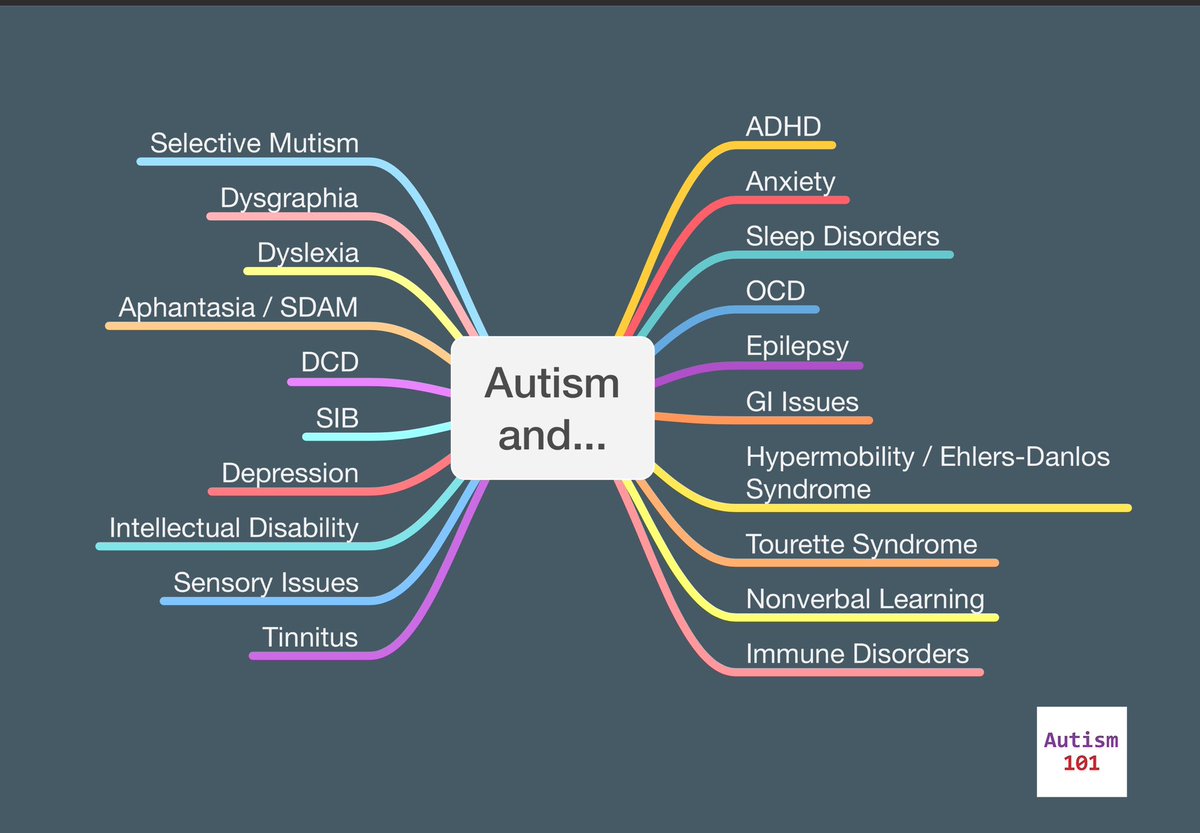 Autism and...

Selective Mutism
Dysgraphia
Dyslexia
Aphantasia / SDAM
DCD
SIB
Depression
Intellectual Disability
Sensory Issues
Tinnitus

ADHD
Anxiety
Sleep Disorders
OCD
Epilepsy
GI Issues
Hypermobility / Ehlers-Danlos Syndrome
Tourette Syndrome
Nonverbal Learning
Immune Disorders

Autism 101